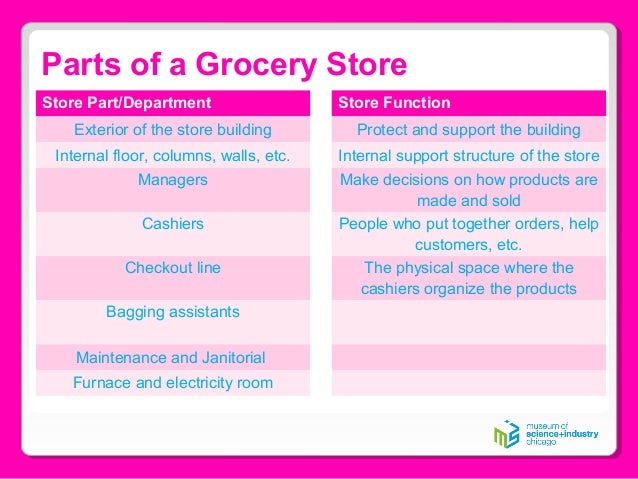 Parts of a Grocery Store

| Store Part/Department | Store Function |
|---|---|
| Exterior of the store building | Protect and support the building |
| Internal floor, columns, walls, etc. | Internal support structure of the store |
| Managers | Make decisions on how products are made and sold |
| Cashiers | People who put together orders, help customers, etc. |
| Checkout line | The physical space where the cashiers organize the products |
| Bagging assistants | |
| Maintenance and Janitorial | |
| Furnace and electricity room | |

museum of science+industry chicago